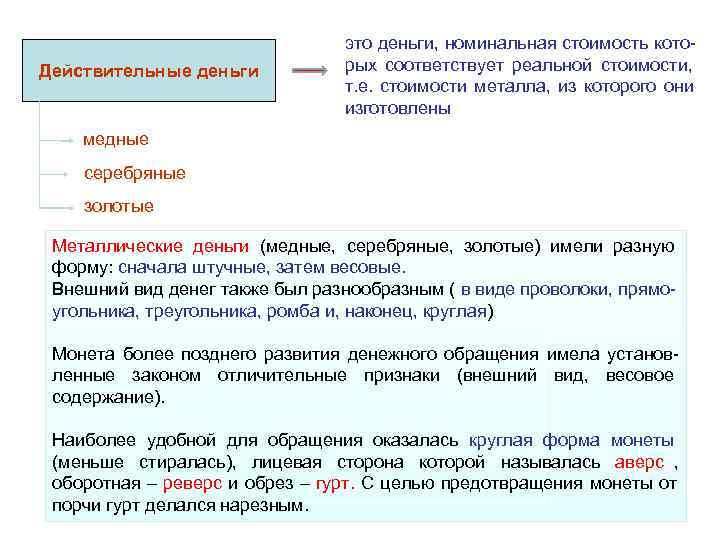 Действительные деньги

это деньги, номинальная стоимость которых соответствует реальной стоимости, т.е. стоимости металла, из которого они изготовлены

медные
серебряные
золотые

Металлические деньги (медные, серебряные, золотые) имели разную форму: сначала штучные, затем весовые.
Внешний вид денег также был разнообразным ( в виде проволоки, прямоугольника, треугольника, ромба и, наконец, круглая)

Монета более позднего развития денежного обращения имела установленные законом отличительные признаки (внешний вид, весовое содержание).

Наиболее удобной для обращения оказалась круглая форма монеты (меньше стиралась), лицевая сторона которой называлась аверс , оборотная – реверс и обрез – гурт. С целью предотвращения монеты от порчи гурт делался нарезным.